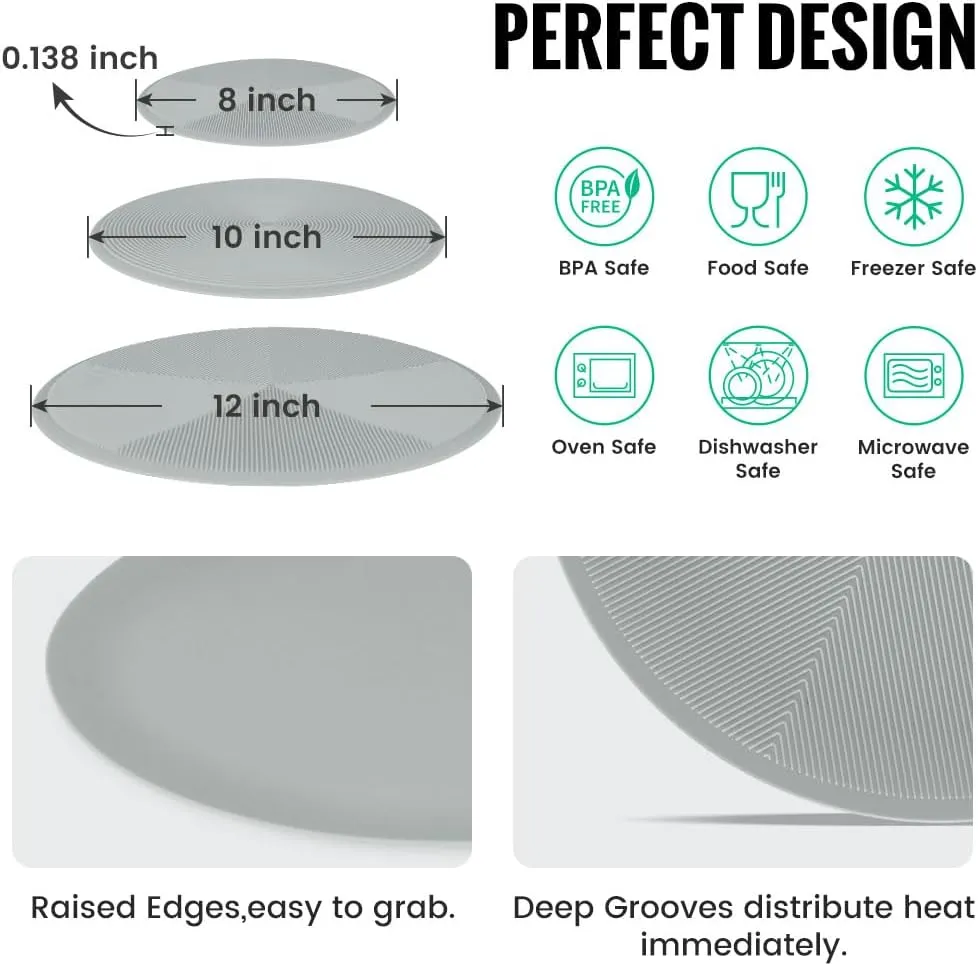 PERFECT DESIGN

0.138 inch

8 inch

10 inch

12 inch

BPA FREE

BPA Safe

Food Safe

Freezer Safe

Oven Safe

Dishwasher Safe

Microwave Safe

Raised Edges,easy to grab.

Deep Grooves distribute heat immediately.